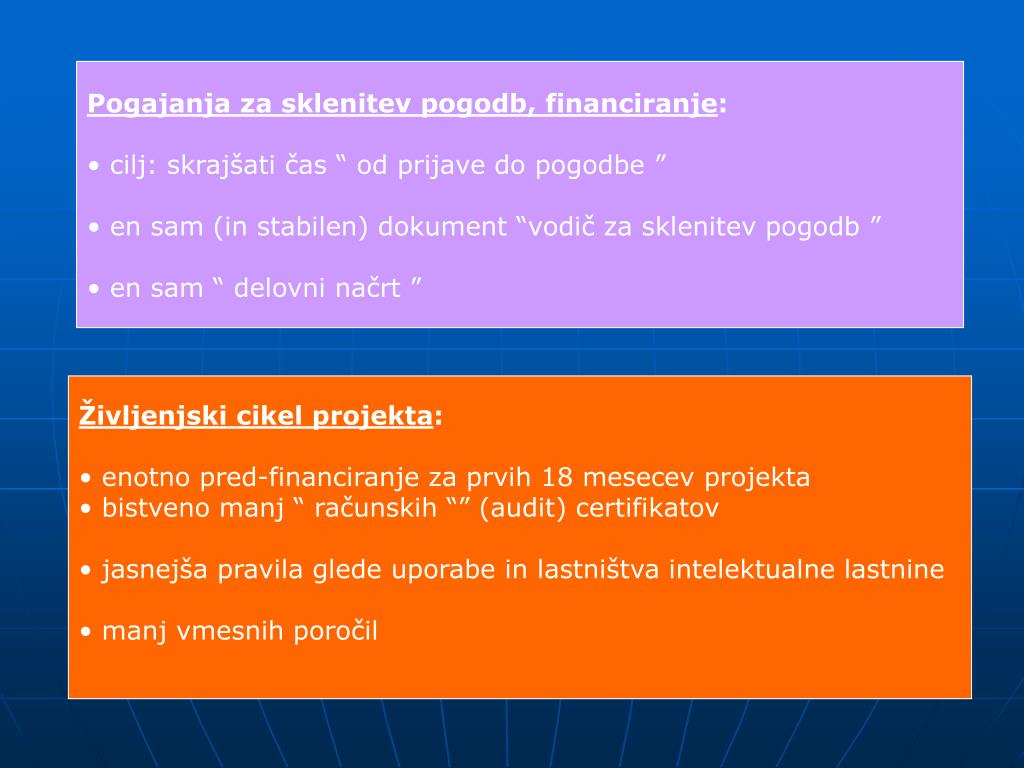 Pogajanja za sklenitev pogodb, financiranje:

• cilj: skrajšati čas “ od prijave do pogodbe ”

• en sam (in stabilen) dokument “vodič za sklenitev pogodb ”

• en sam “ delovni načrt ”

Življenjski cikel projekta:

• enotno pred-financiranje za prvih 18 mesecev projekta
• bistveno manj “ računskih “” (audit) certifikatov

• jasnejša pravila glede uporabe in lastništva intelektualne lastnine

• manj vmesnih poročil